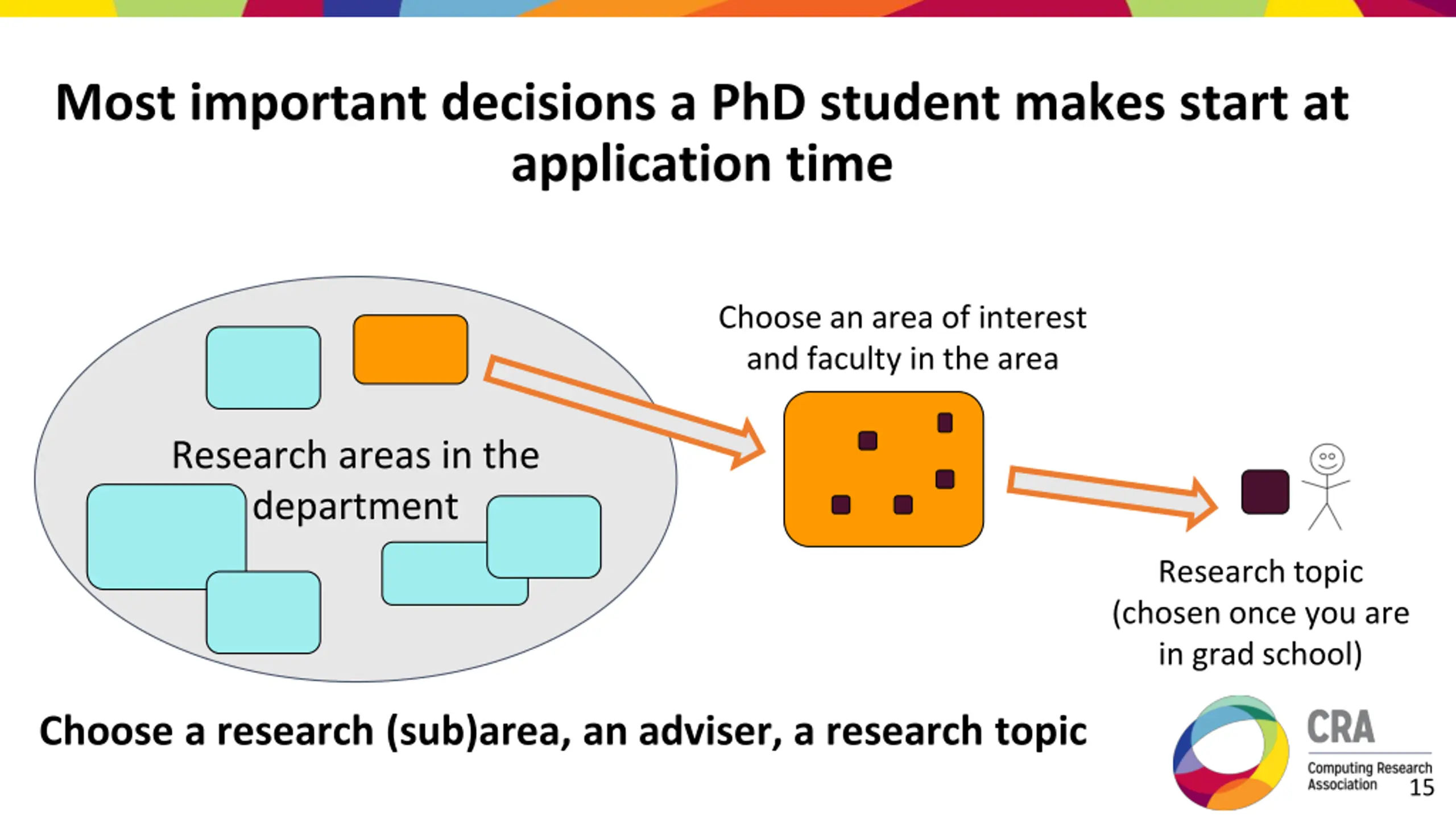 Most important decisions a PhD student makes start at application time

Research areas in the department

Choose an area of interest and faculty in the area

Research topic (chosen once you are in grad school)

Choose a research (sub)area, an adviser, a research topic

CRA
Computing Research Association

15